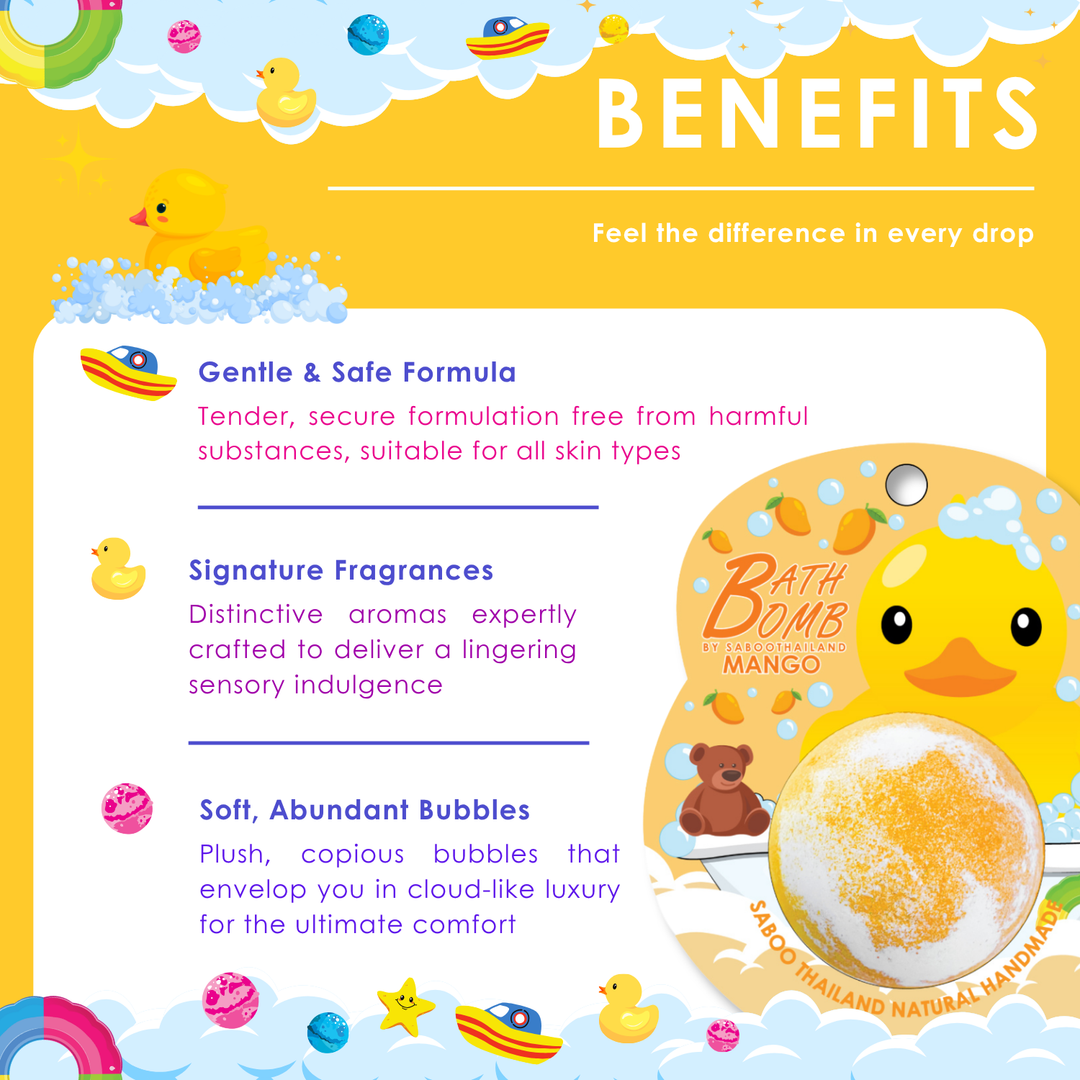 BENEFITS

Feel the difference in every drop

Gentle & Safe Formula

Tender, secure formulation free from harmful substances, suitable for all skin types

Signature Fragrances

Distinctive aromas expertly crafted to deliver a lingering sensory indulgence

Soft, Abundant Bubbles

Plush, copious bubbles that envelop you in cloud-like luxury for the ultimate comfort

BATH BOMB
BY SABOOTHAILAND
MANGO

SABOO THAILAND NATURAL HANDMADE